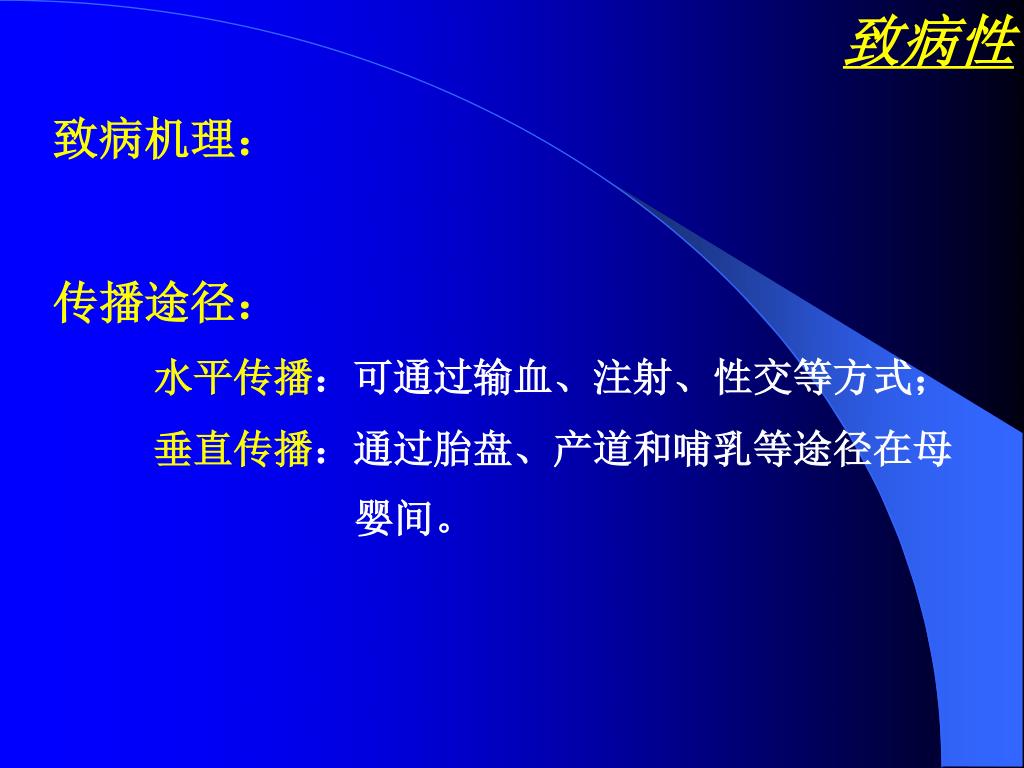 致病性

致病机理：

传播途径：

水平传播：可通过输血、注射、性交等方式；

垂直传播：通过胎盘、产道和哺乳等途径在母婴间。